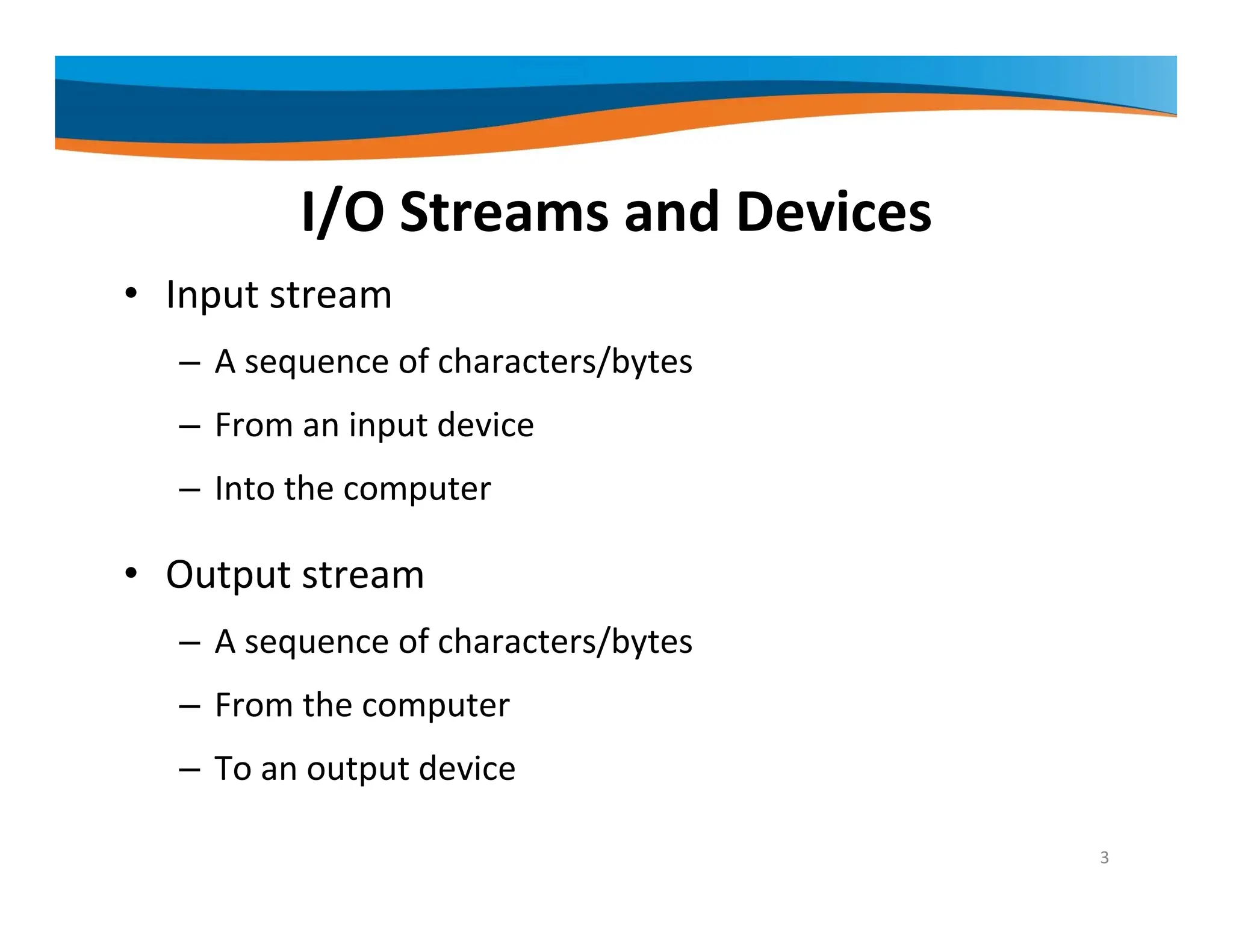 I/O Streams and Devices

• Input stream
– A sequence of characters/bytes
– From an input device
– Into the computer

• Output stream
– A sequence of characters/bytes
– From the computer
– To an output device

3